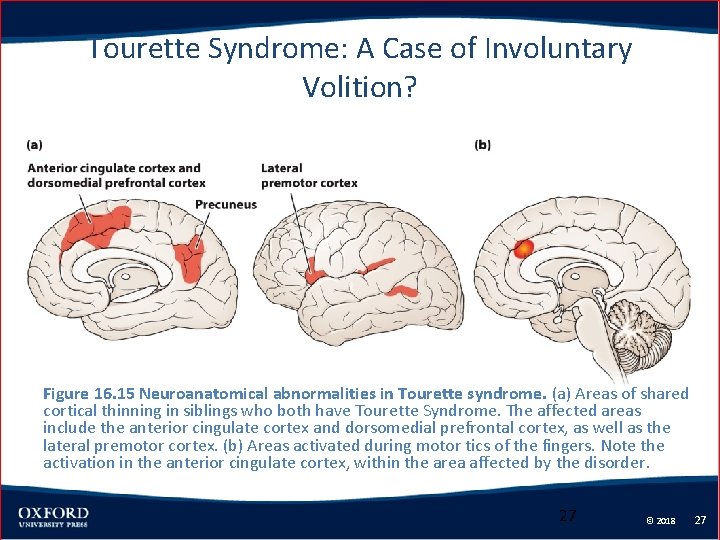 Tourette Syndrome: A Case of Involuntary Volition?

(a)

Anterior cingulate cortex and dorsomedial prefrontal cortex

Precuneus

Lateral premotor cortex

(b)

Figure 16.15 Neuroanatomical abnormalities in Tourette syndrome. (a) Areas of shared cortical thinning in siblings who both have Tourette Syndrome. The affected areas include the anterior cingulate cortex and dorsomedial prefrontal cortex, as well as the lateral premotor cortex. (b) Areas activated during motor tics of the fingers. Note the activation in the anterior cingulate cortex, within the area affected by the disorder.

OXFORD
UNIVERSITY PRESS

27

© 2018 27